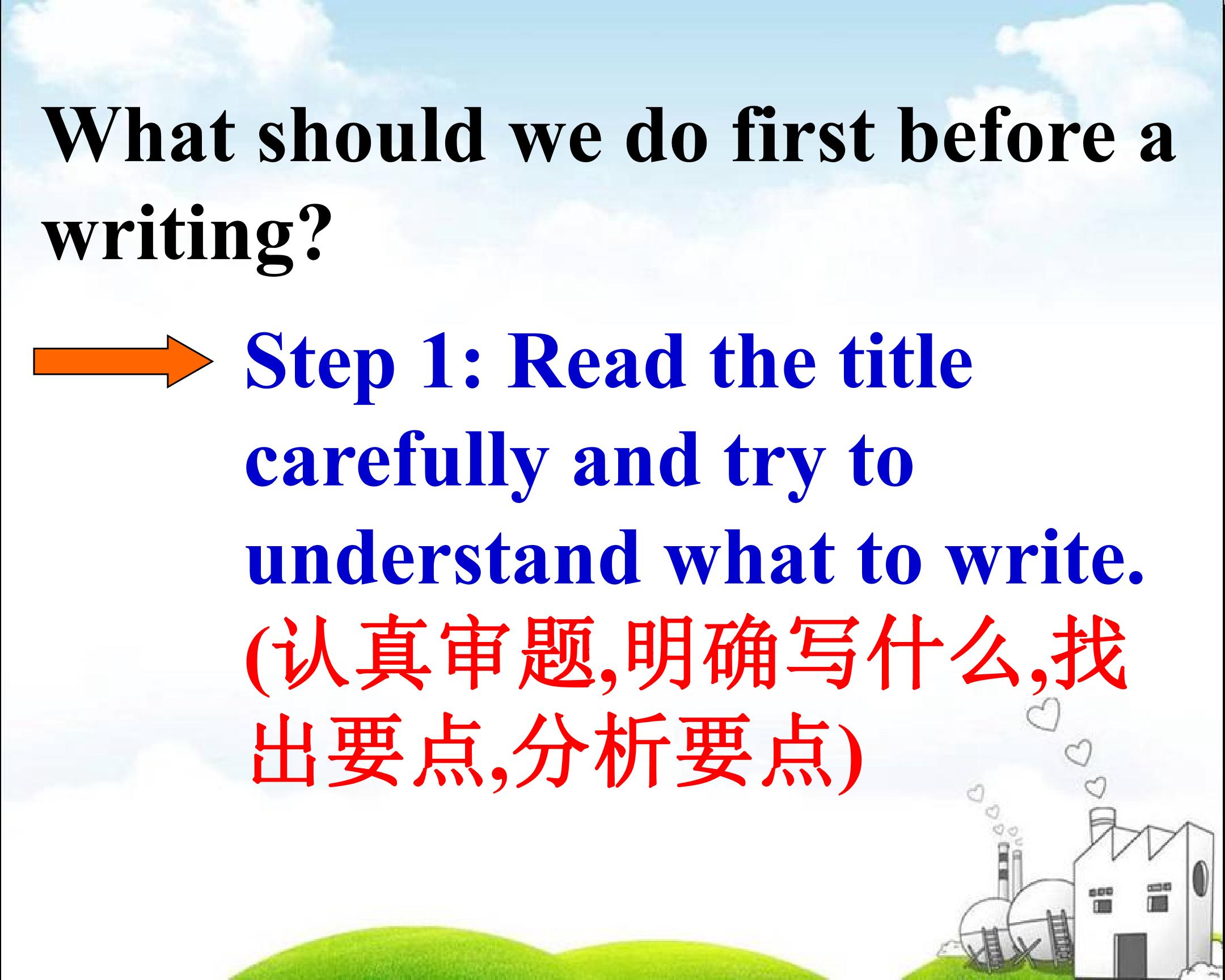 What should we do first before a writing?

Step 1: Read the title carefully and try to understand what to write.
(认真审题,明确写什么,找出要点,分析要点)